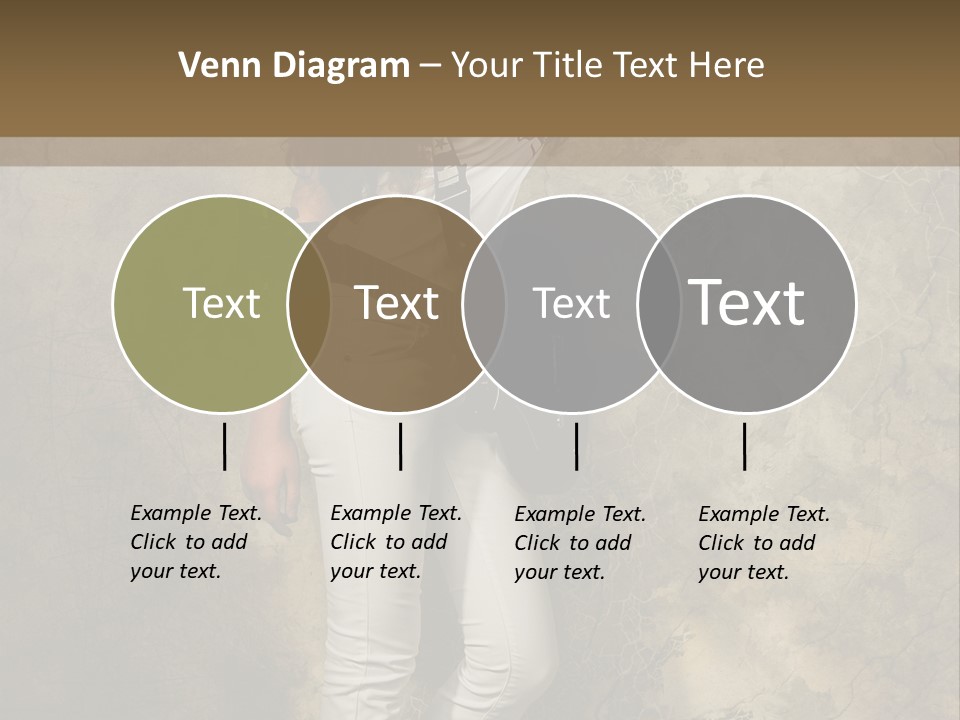 Venn Diagram – Your Title Text Here

Text

Text

Text

Text

Example Text. Click to add your text.

Example Text. Click to add your text.

Example Text. Click to add your text.

Example Text. Click to add your text.